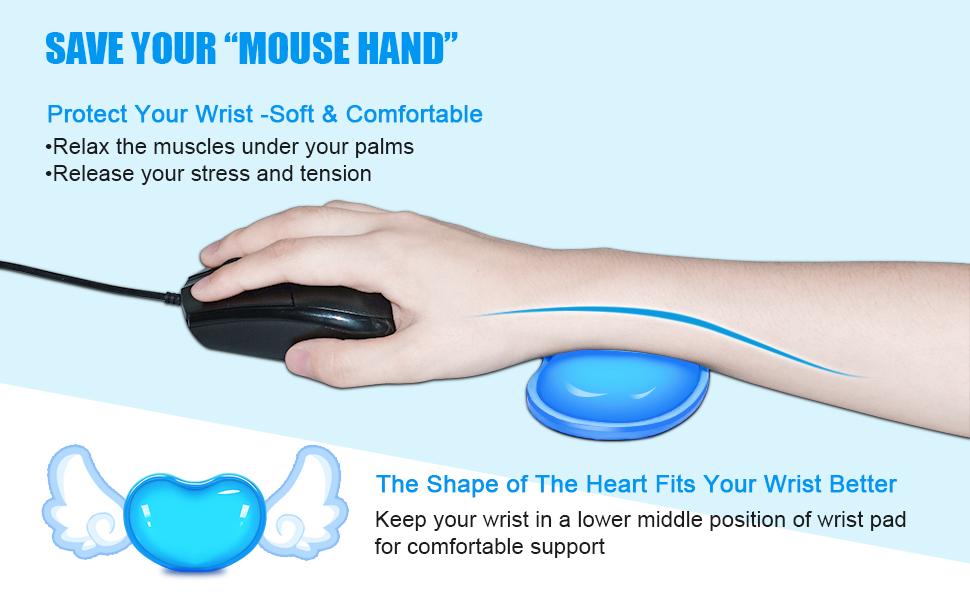 SAVE YOUR “MOUSE HAND”

Protect Your Wrist -Soft & Comfortable
•Relax the muscles under your palms
•Release your stress and tension

The Shape of The Heart Fits Your Wrist Better
Keep your wrist in a lower middle position of wrist pad for comfortable support